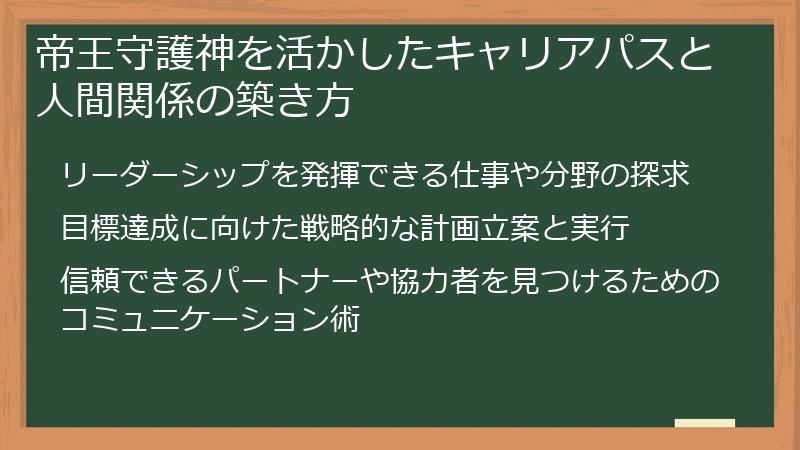 帝王守護神を活かしたキャリアパスと人間関係の築き方

リーダーシップを発揮できる仕事や分野の探求

目標達成に向けた戦略的な計画立案と実行

信頼できるパートナーや協力者を見つけるためのコミュニケーション術